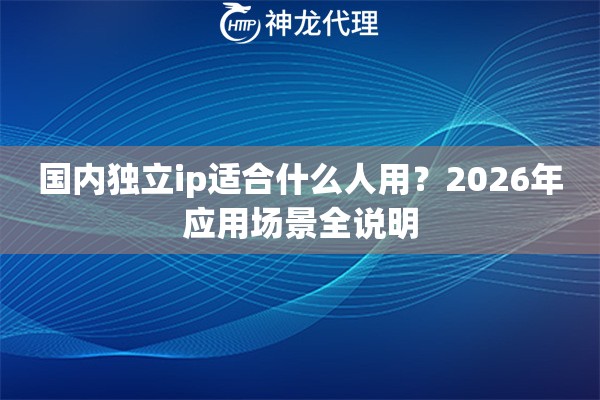 HTTP 神龙代理

国内独立ip适合什么人用？2026年应用场景全说明